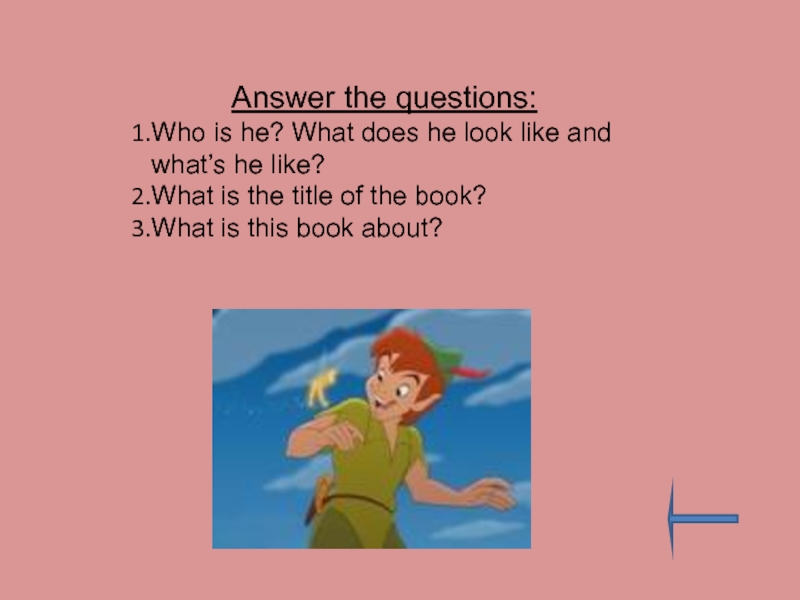 Answer the questions:
1.Who is he? What does he look like and what’s he like?
2.What is the title of the book?
3.What is this book about?